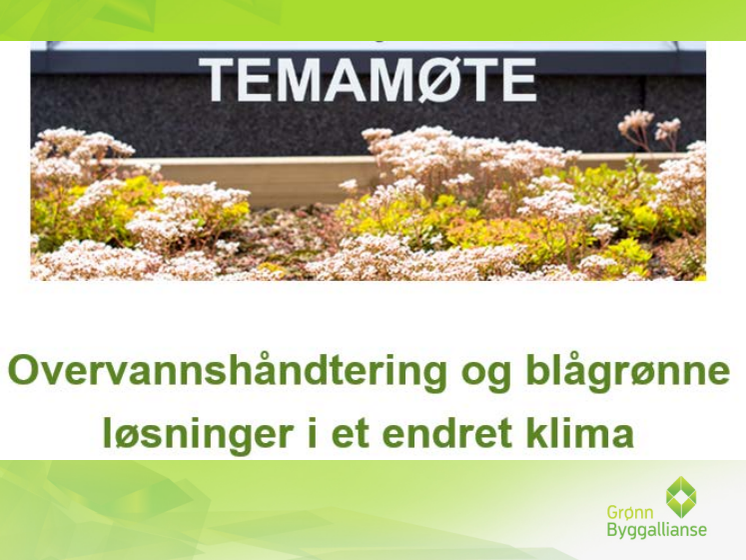 TEMAMØTE

Overvannshåndtering og blågrønne løsninger i et endret klima

Grønn Byggallianse